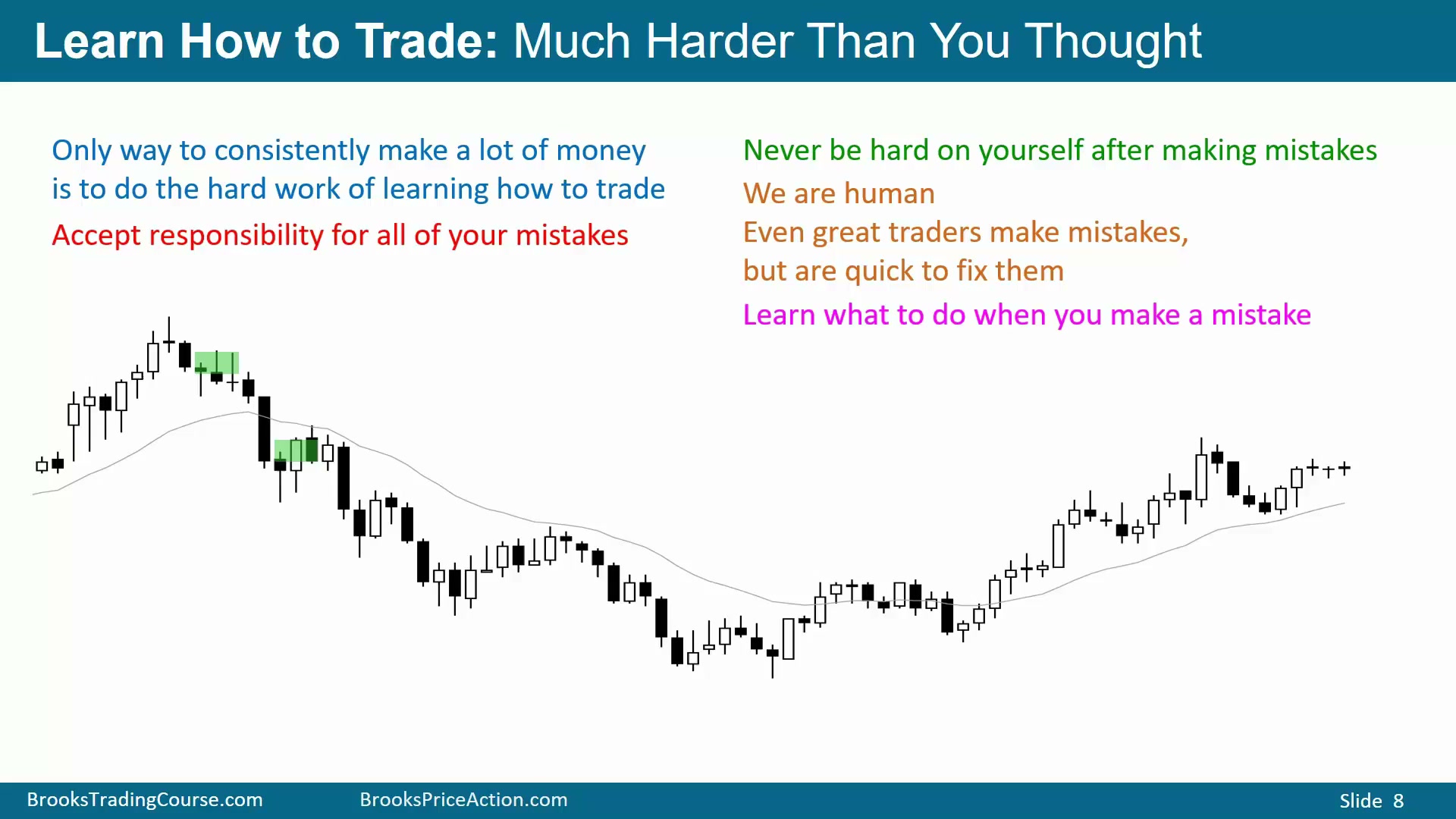 Learn How to Trade: Much Harder Than You Thought

Only way to consistently make a lot of money is to do the hard work of learning how to trade

Accept responsibility for all of your mistakes

Never be hard on yourself after making mistakes

We are human

Even great traders make mistakes, but are quick to fix them

Learn what to do when you make a mistake

BrooksTradingCourse.com BrooksPriceAction.com Slide 8